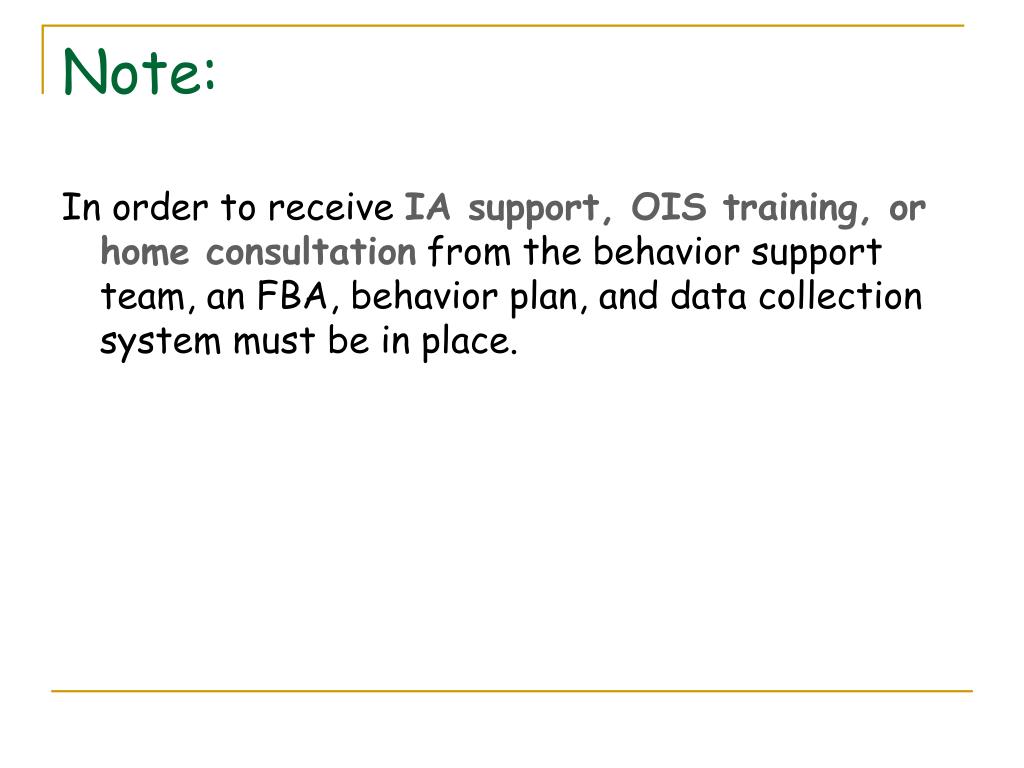 Note:

In order to receive IA support, OIS training, or home consultation from the behavior support team, an FBA, behavior plan, and data collection system must be in place.